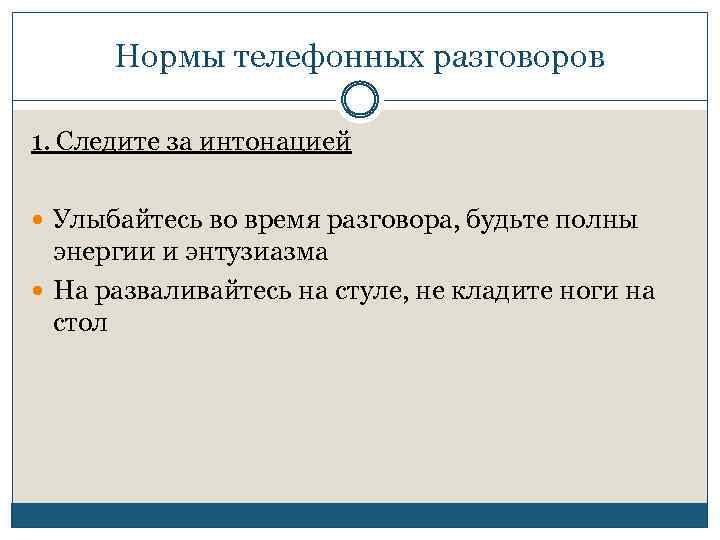 Нормы телефонных разговоров

1. Следите за интонацией

Улыбайтесь во время разговора, будьте полны энергии и энтузиазма

На разваливайтесь на стуле, не кладите ноги на стол